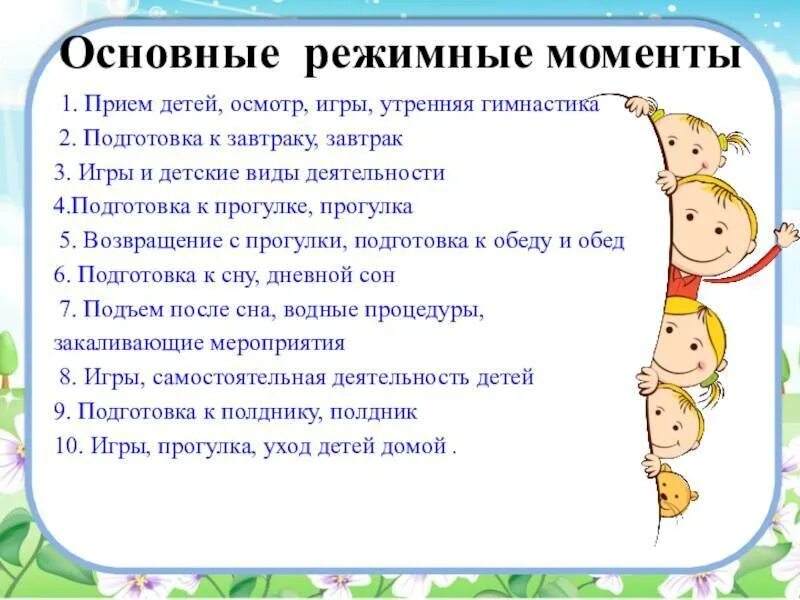 Основные режимные моменты

1. Прием детей, осмотр, игры, утренняя гимнастика
2. Подготовка к завтраку, завтрак
3. Игры и детские виды деятельности
4.Подготовка к прогулке, прогулка
5. Возвращение с прогулки, подготовка к обеду и обед
6. Подготовка к сну, дневной сон
7. Подъем после сна, водные процедуры, закаливающие мероприятия
8. Игры, самостоятельная деятельность детей
9. Подготовка к полднику, полдник
10. Игры, прогулка, уход детей домой .